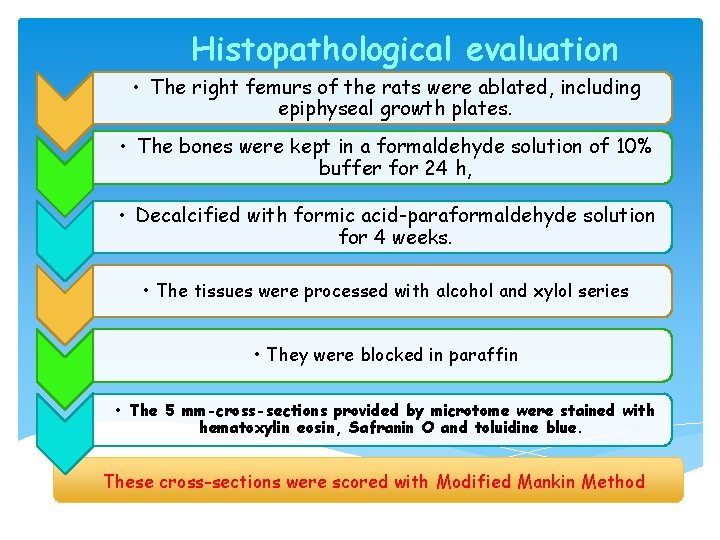 Histopathological evaluation

• The right femurs of the rats were ablated, including epiphyseal growth plates.

• The bones were kept in a formaldehyde solution of 10% buffer for 24 h,

• Decalcified with formic acid-paraformaldehyde solution for 4 weeks.

• The tissues were processed with alcohol and xylol series

• They were blocked in paraffin

• The 5 mm-cross-sections provided by microtome were stained with hematoxylin eosin, Safranin O and toluidine blue.

These cross-sections were scored with Modified Mankin Method